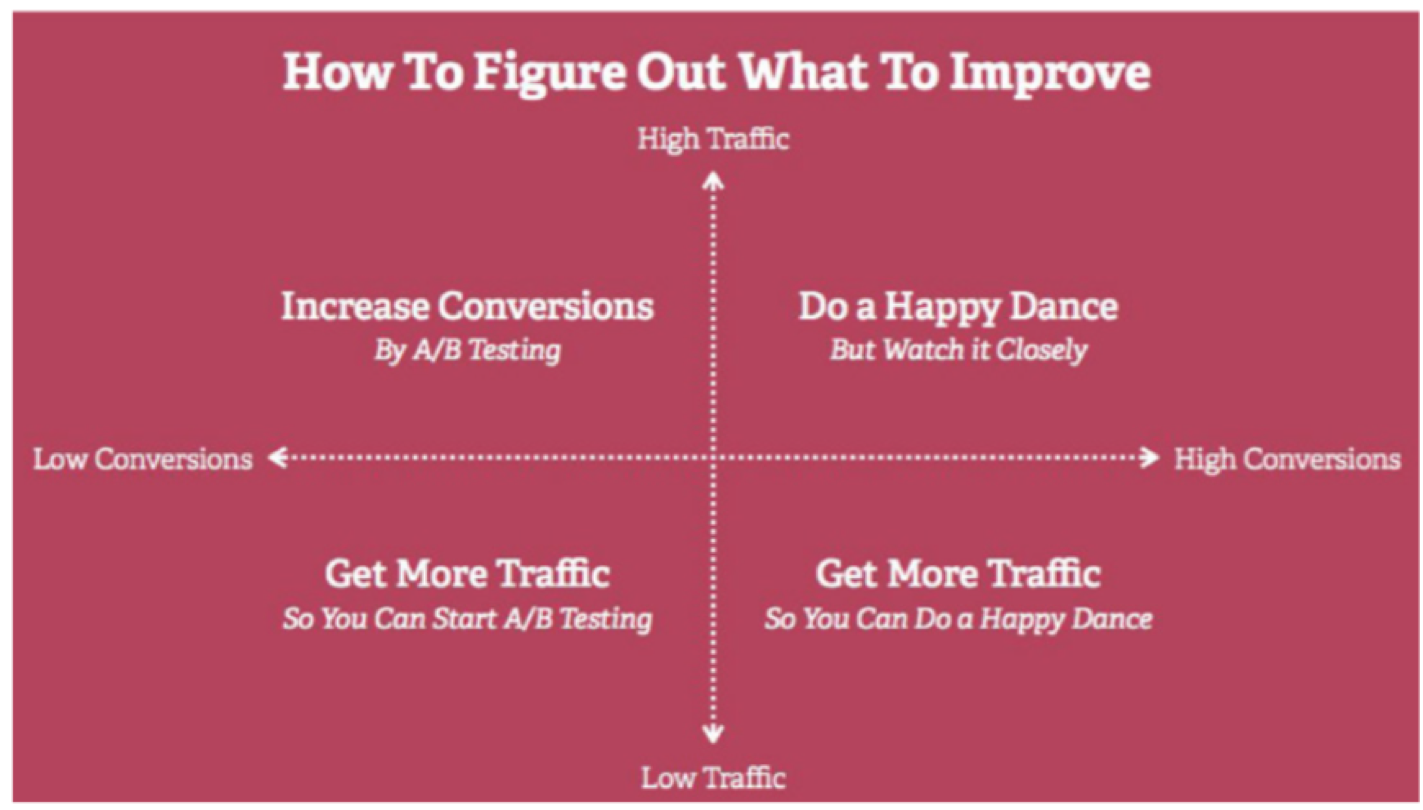 How To Figure Out What To Improve

High Traffic

Increase Conversions
By A/B Testing

Do a Happy Dance
But Watch it Closely

Low Conversions

High Conversions

Get More Traffic
So You Can Start A/B Testing

Get More Traffic
So You Can Do a Happy Dance

Low Traffic